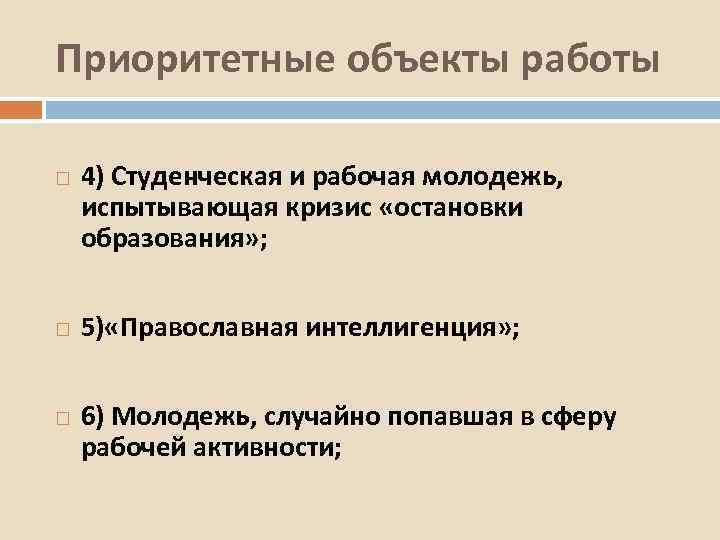 Приоритетные объекты работы

4) Студенческая и рабочая молодежь, испытывающая кризис «остановки образования»;

5)«Православная интеллигенция»;

6) Молодежь, случайно попавшая в сферу рабочей активности;